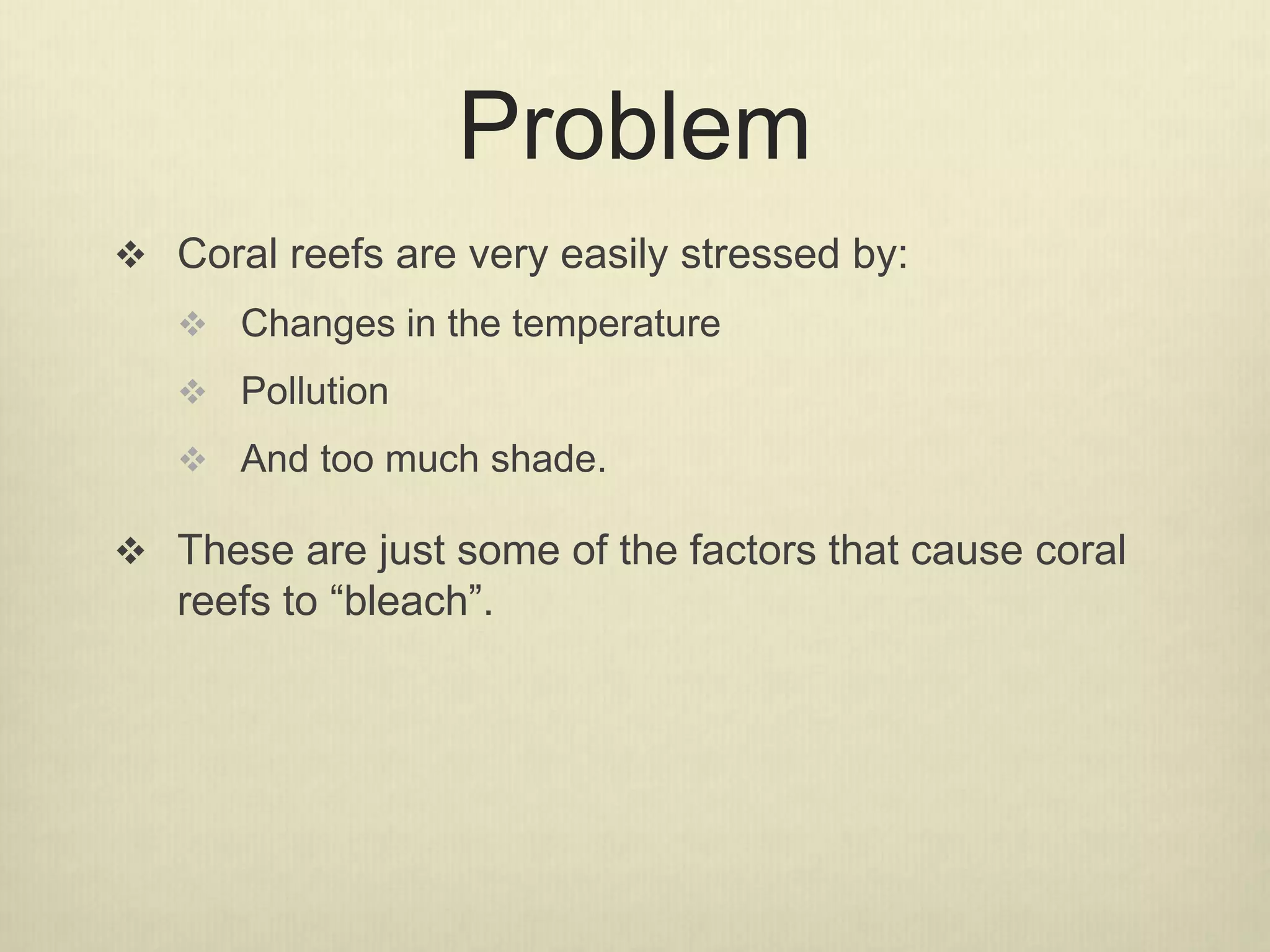 Problem

❖ Coral reefs are very easily stressed by:

❖ Changes in the temperature

❖ Pollution

❖ And too much shade.

❖ These are just some of the factors that cause coral reefs to “bleach”.